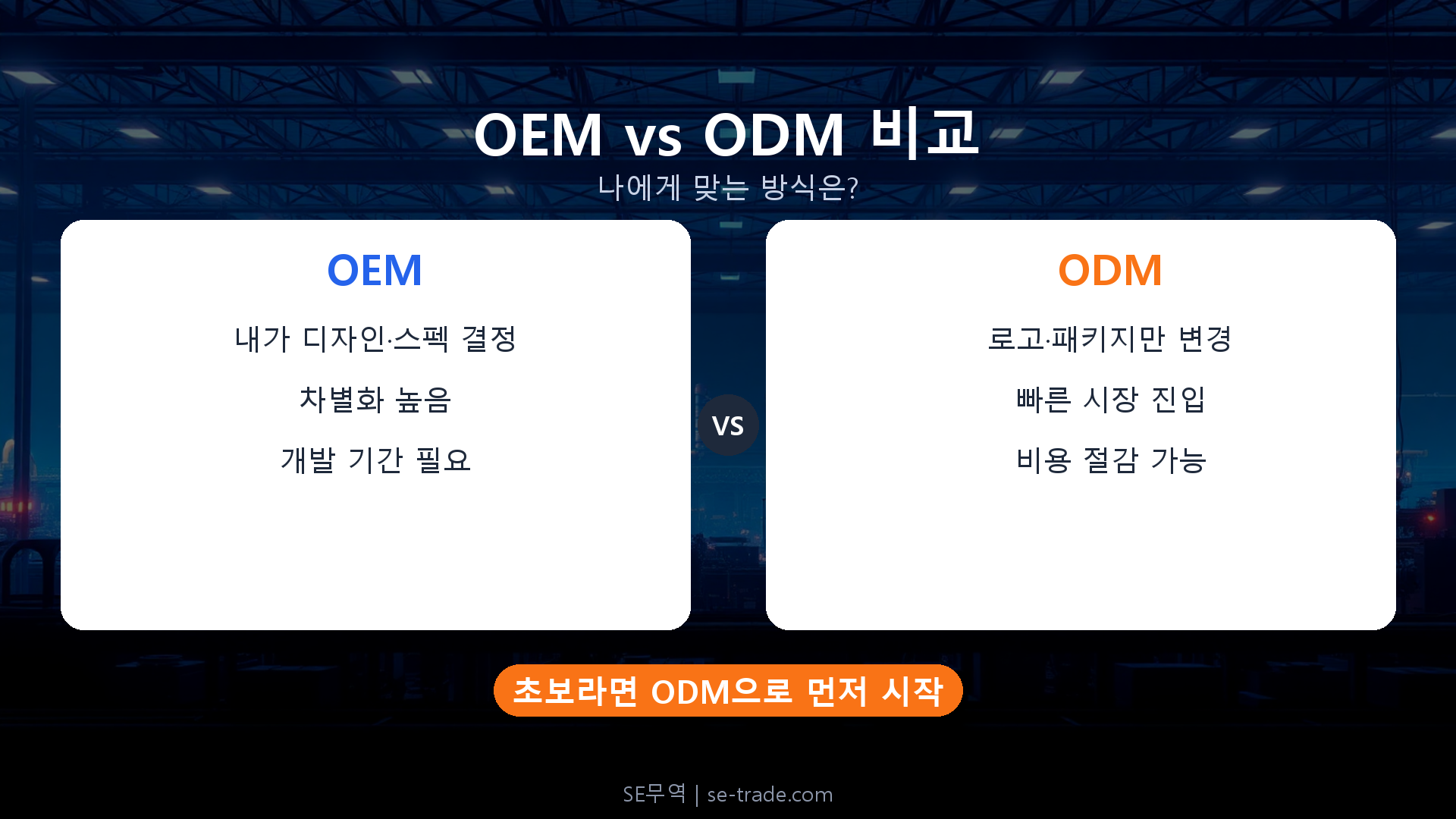 OEM vs ODM 비교
나에게 맞는 방식은?

OEM
내가 디자인·스펙 결정
차별화 높음
개발 기간 필요

VS

ODM
로고·패키지만 변경
빠른 시장 진입
비용 절감 가능

초보라면 ODM으로 먼저 시작

SE무역 | se-trade.com